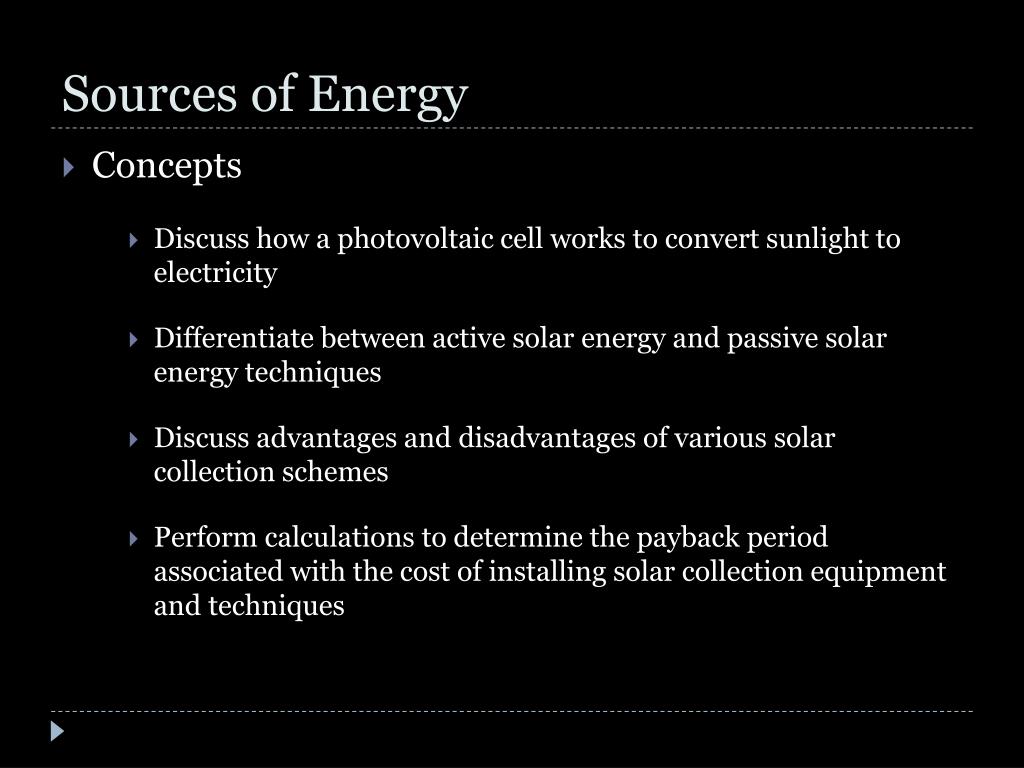 Sources of Energy

Concepts

Discuss how a photovoltaic cell works to convert sunlight to electricity

Differentiate between active solar energy and passive solar energy techniques

Discuss advantages and disadvantages of various solar collection schemes

Perform calculations to determine the payback period associated with the cost of installing solar collection equipment and techniques